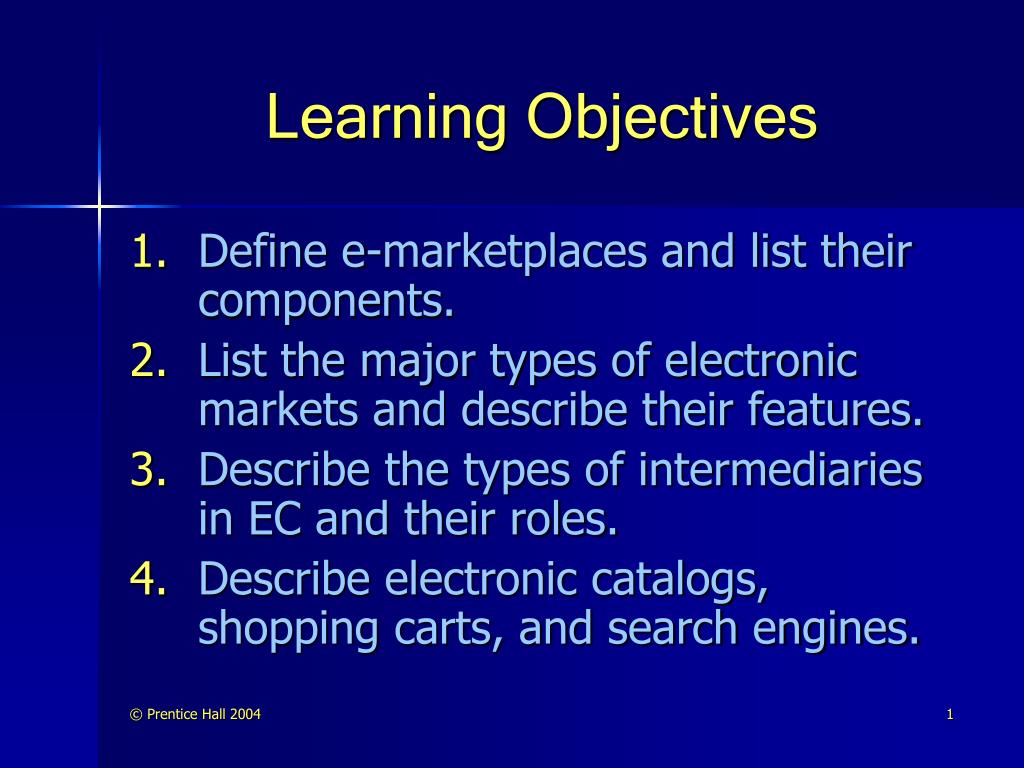 Learning Objectives

1. Define e-marketplaces and list their components.
2. List the major types of electronic markets and describe their features.
3. Describe the types of intermediaries in EC and their roles.
4. Describe electronic catalogs, shopping carts, and search engines.

© Prentice Hall 2004

1